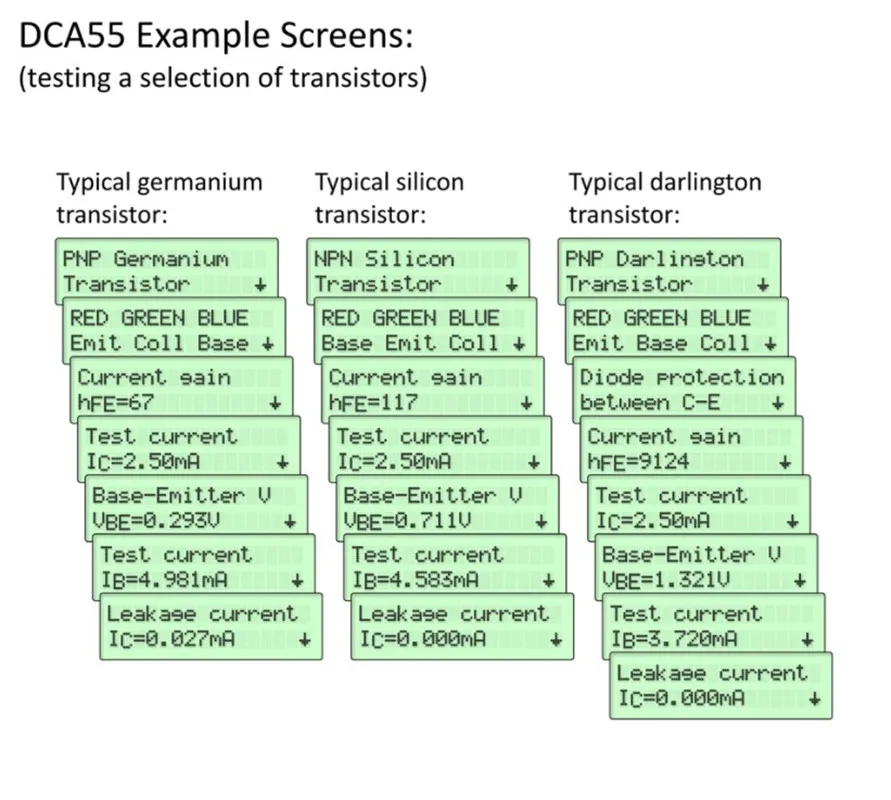 DCA55 Example Screens:
(testing a selection of transistors)

Typical germanium transistor:

PNP Germanium
Transistor ↓

RED GREEN BLUE
Emit Coll Base ↓

Current gain
hFE=67 ↓

Test current
IC=2.50mA ↓

Base-Emitter V
VBE=0.293V ↓

Test current
IB=4.981mA ↓

Leakage current
IC=0.027mA ↓

Typical silicon transistor:

NPN Silicon
Transistor ↓

RED GREEN BLUE
Base Emit Coll ↓

Current gain
hFE=117 ↓

Test current
IC=2.50mA ↓

Base-Emitter V
VBE=0.711V ↓

Test current
IB=4.583mA ↓

Leakage current
IC=0.000mA ↓

Typical darlington transistor:

PNP Darlington
Transistor ↓

RED GREEN BLUE
Emit Base Coll ↓

Diode protection
between C-E ↓

Current gain
hFE=9124 ↓

Test current
IC=2.50mA ↓

Base-Emitter V
VBE=1.321V ↓

Test current
IB=3.720mA ↓

Leakage current
IC=0.000mA ↓